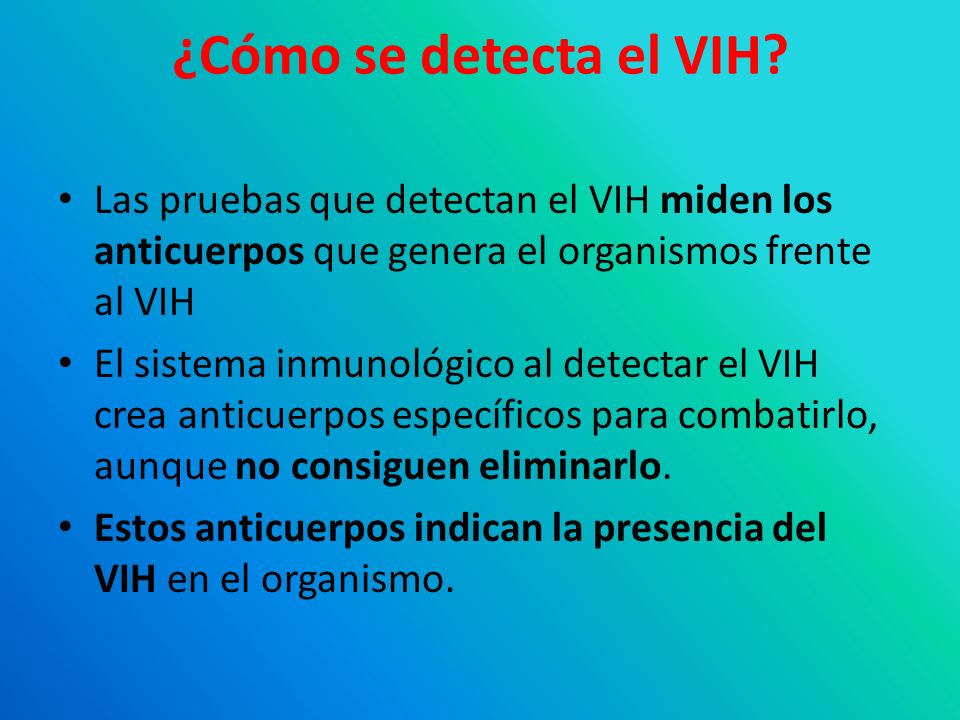 ¿Cómo se detecta el VIH?

• Las pruebas que detectan el VIH miden los anticuerpos que genera el organismos frente al VIH

• El sistema inmunológico al detectar el VIH crea anticuerpos específicos para combatirlo, aunque no consiguen eliminarlo.

• Estos anticuerpos indican la presencia del VIH en el organismo.